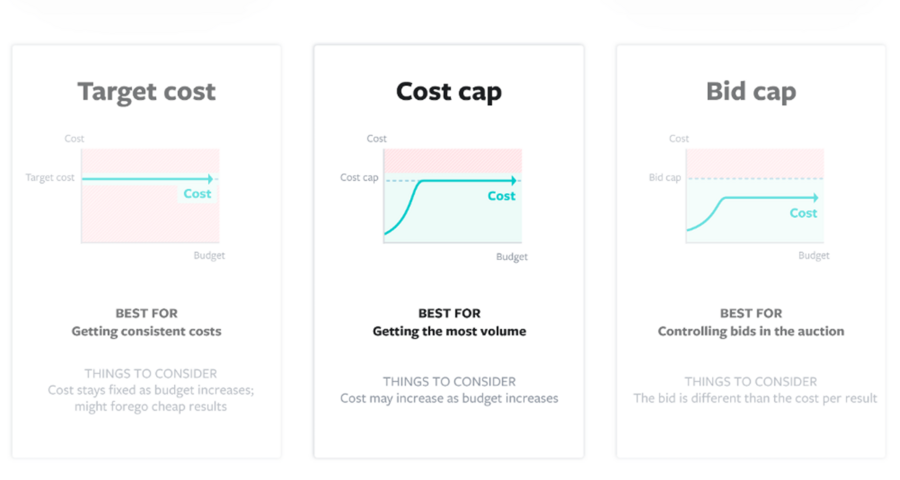 Target cost

Cost

Target cost

Cost

Budget

BEST FOR
Getting consistent costs

THINGS TO CONSIDER
Cost stays fixed as budget increases; might forego cheap results

Cost cap

Cost

Cost cap

Cost

Budget

BEST FOR
Getting the most volume

THINGS TO CONSIDER
Cost may increase as budget increases

Bid cap

Cost

Bid cap

Cost

Budget

BEST FOR
Controlling bids in the auction

THINGS TO CONSIDER
The bid is different than the cost per result